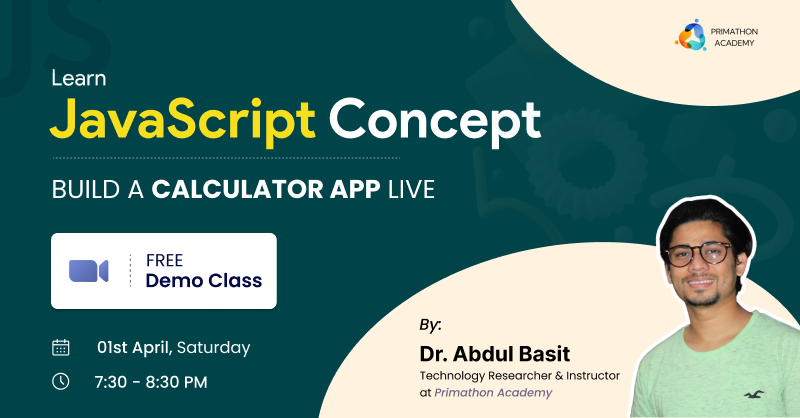 PRIMATHON ACADEMY

Learn
JavaScript Concept

BUILD A CALCULATOR APP LIVE

FREE
Demo Class

01st April, Saturday

7:30 - 8:30 PM

By:
Dr. Abdul Basit
Technology Researcher & Instructor at Primathon Academy